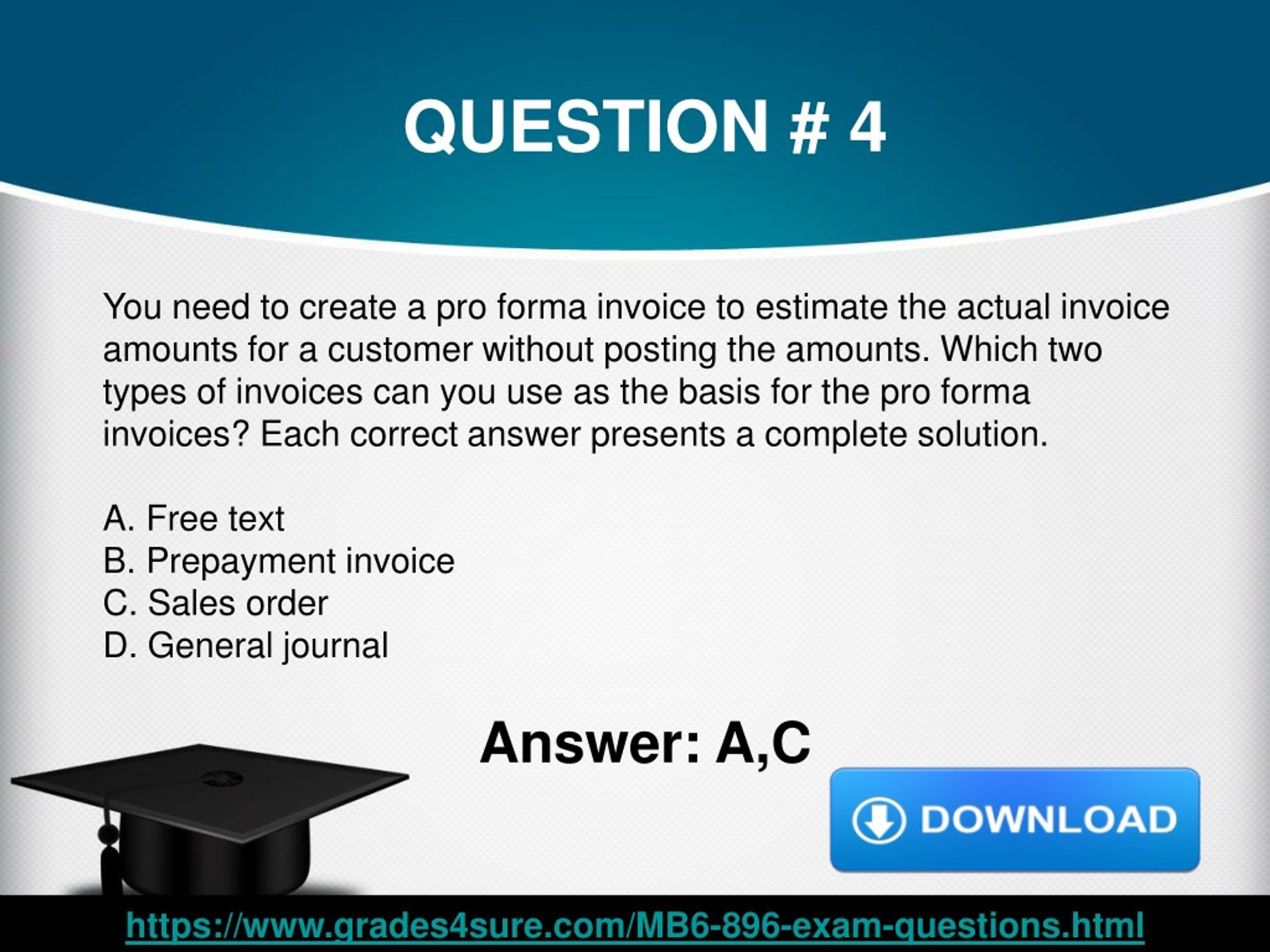 QUESTION # 4

You need to create a pro forma invoice to estimate the actual invoice amounts for a customer without posting the amounts. Which two types of invoices can you use as the basis for the pro forma invoices? Each correct answer presents a complete solution.

A. Free text
B. Prepayment invoice
C. Sales order
D. General journal

Answer: A,C

DOWNLOAD

https://www.grades4sure.com/MB6-896-exam-questions.html